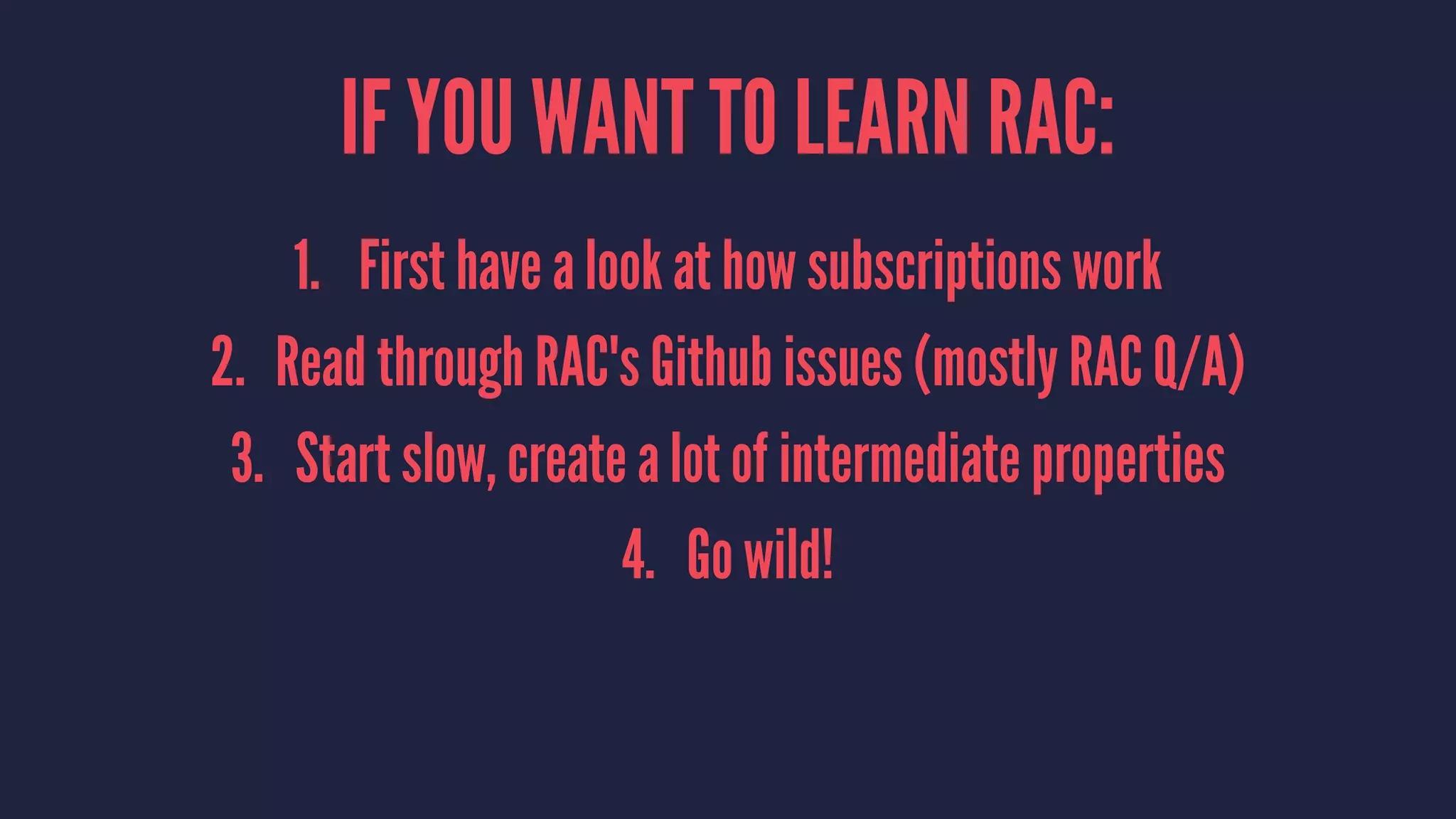 IF YOU WANT TO LEARN RAC:

1. First have a look at how subscriptions work
2. Read through RAC's Github issues (mostly RAC Q/A)
3. Start slow, create a lot of intermediate properties
4. Go wild!